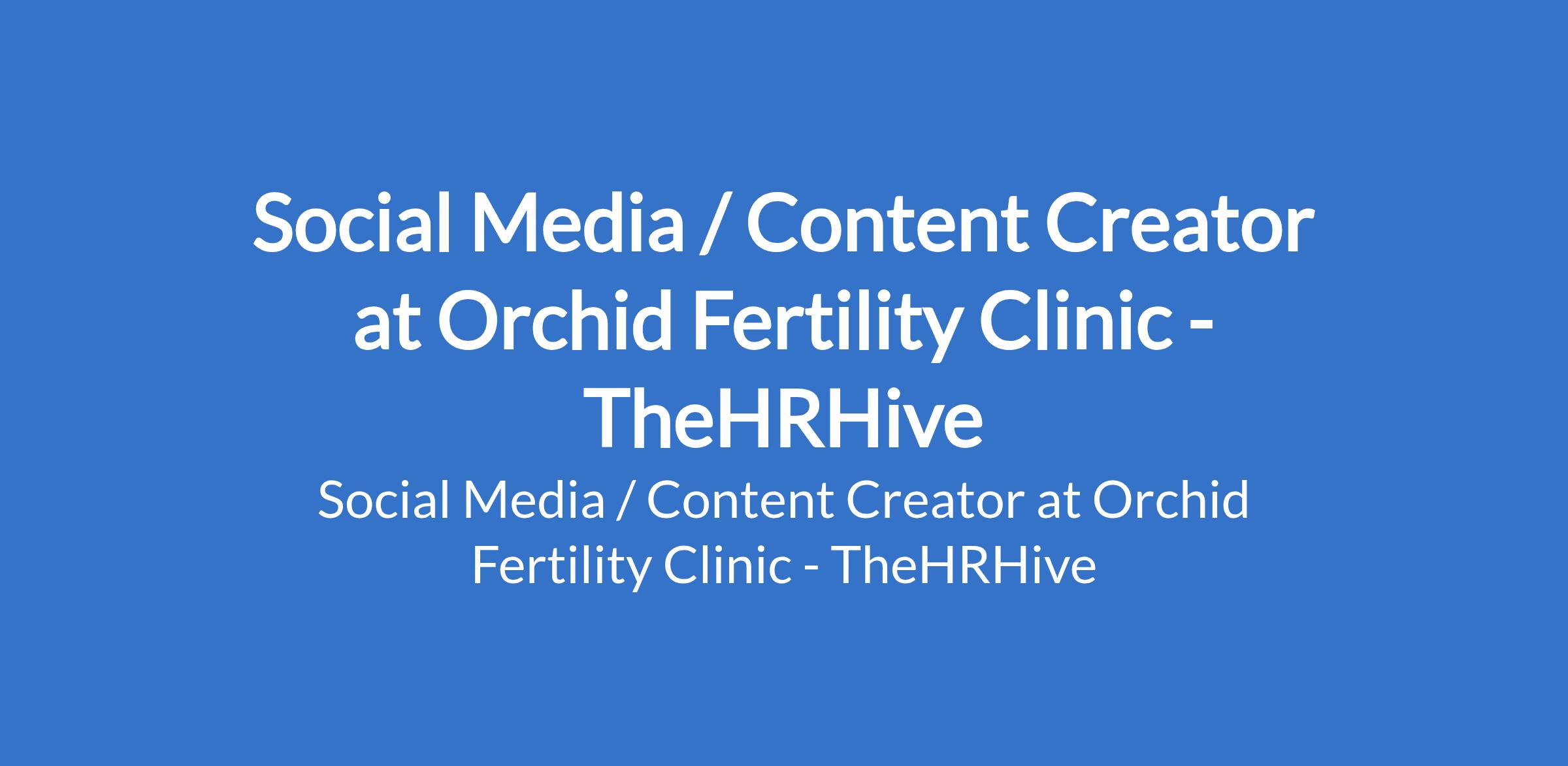 Social Media / Content Creator at Orchid Fertility Clinic - TheHRHive

Social Media / Content Creator at Orchid Fertility Clinic - TheHRHive